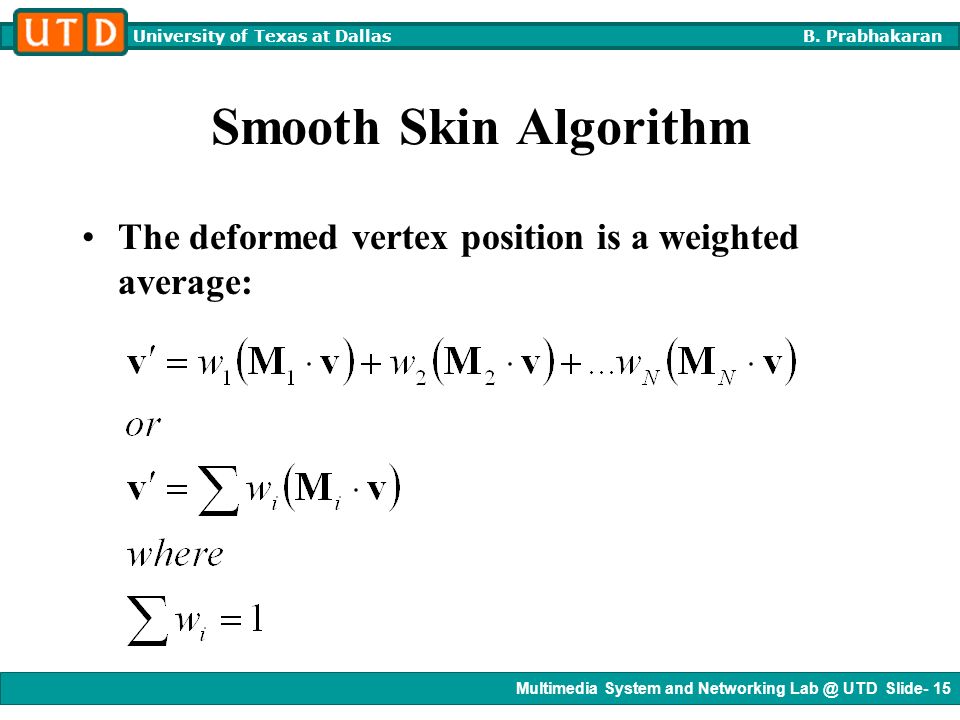 UTD University of Texas at Dallas B. Prabhakaran

Smooth Skin Algorithm

• The deformed vertex position is a weighted average:

$\mathbf{v}' = w_1(\mathbf{M}_1 \cdot \mathbf{v}) + w_2(\mathbf{M}_2 \cdot \mathbf{v}) + \ldots w_N(\mathbf{M}_N \cdot \mathbf{v})$

$or$

$\mathbf{v}' = \sum w_i(\mathbf{M}_i \cdot \mathbf{v})$

$where$

$\sum w_i = 1$

Multimedia System and Networking Lab @ UTD Slide- 15